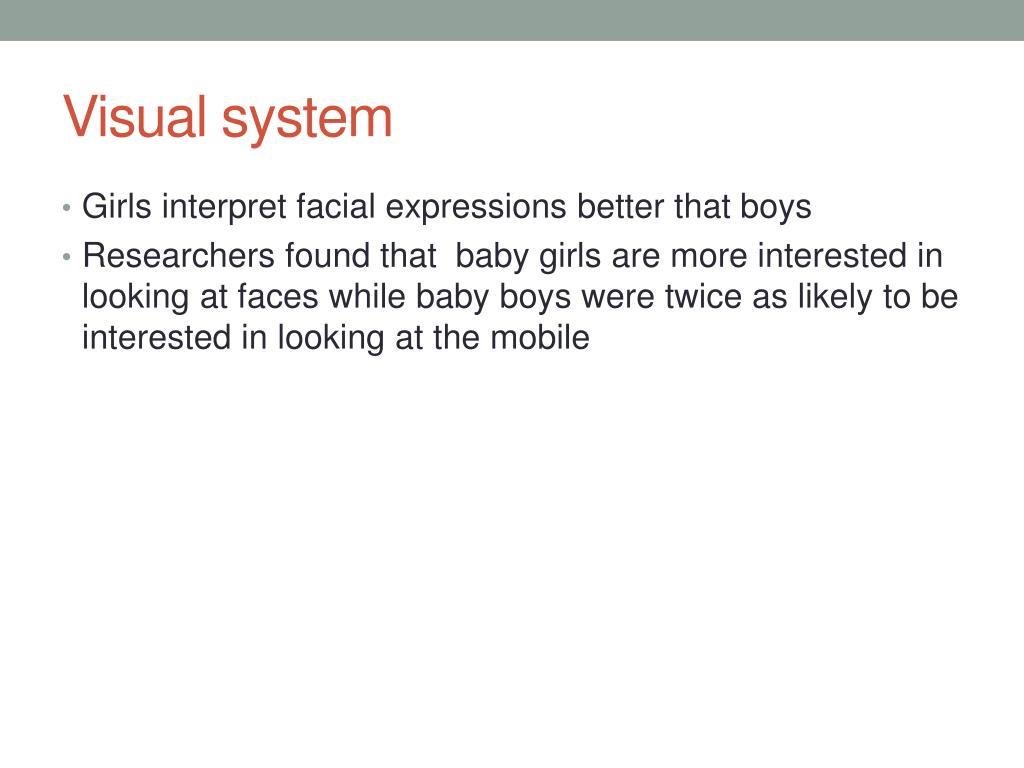 Visual system

• Girls interpret facial expressions better that boys
• Researchers found that baby girls are more interested in looking at faces while baby boys were twice as likely to be interested in looking at the mobile